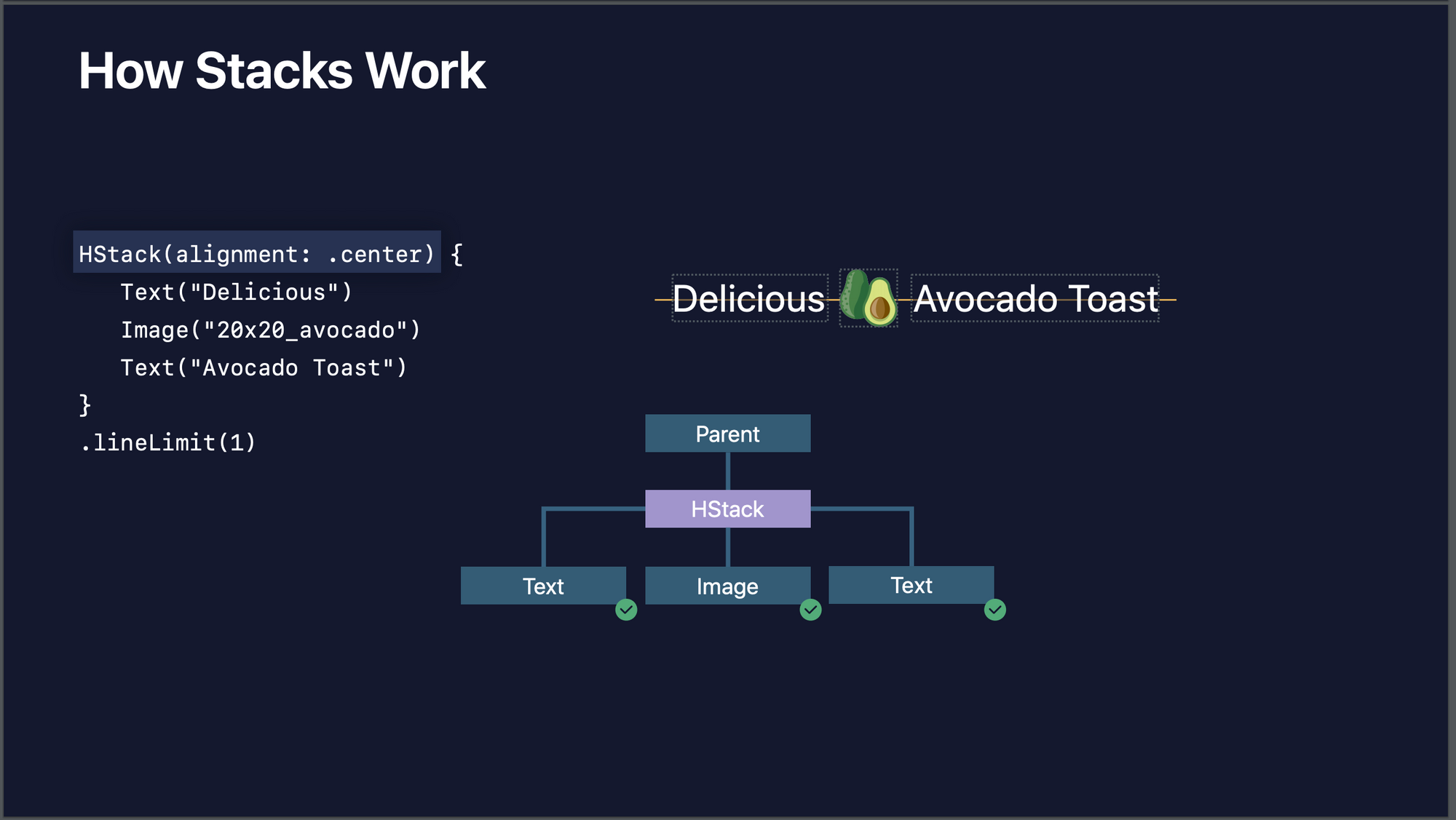 How Stacks Work

HStack(alignment: .center) {
    Text("Delicious")
    Image("20x20_avocado")
    Text("Avocado Toast")
}
.lineLimit(1)

Delicious Avocado Toast

Parent

HStack

Text

Image

Text